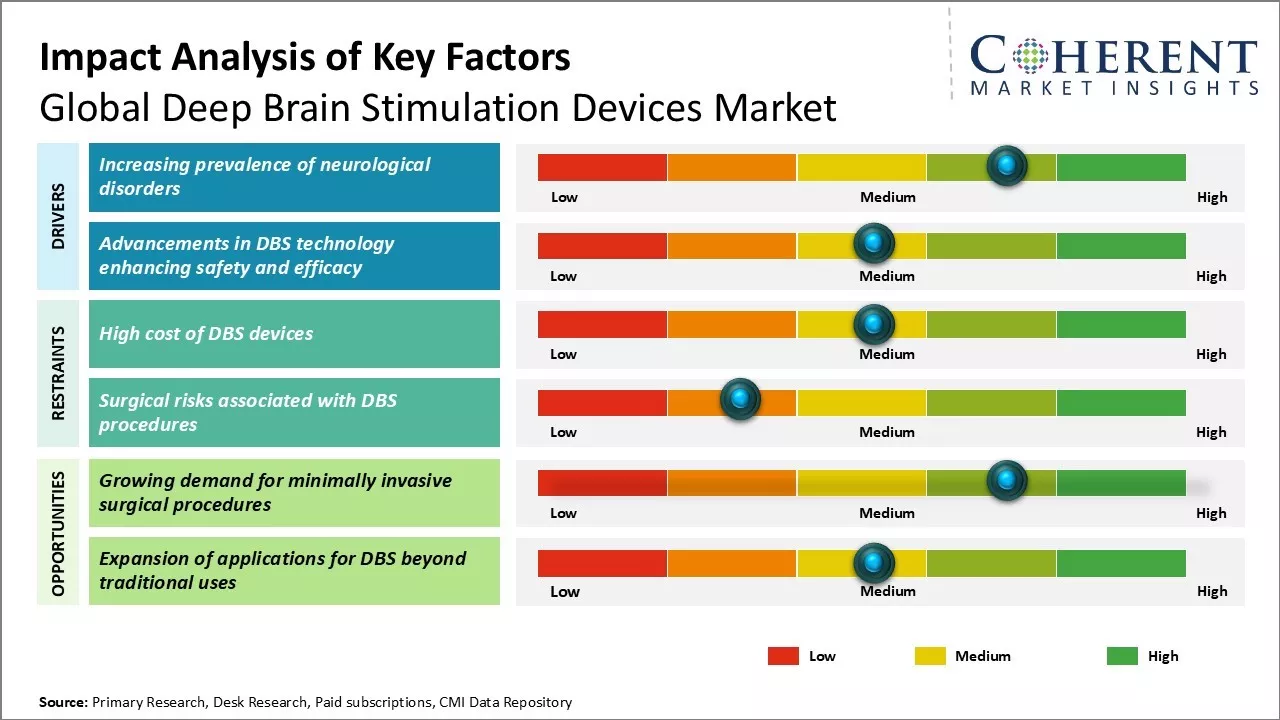 Impact Analysis of Key Factors
Global Deep Brain Stimulation Devices Market

COHERENT
MARKET INSIGHTS

DRIVERS

Increasing prevalence of neurological disorders
Low Medium High

Advancements in DBS technology enhancing safety and efficacy
Low Medium High

RESTRAINTS

High cost of DBS devices
Low Medium High

Surgical risks associated with DBS procedures
Low Medium High

OPPORTUNITIES

Growing demand for minimally invasive surgical procedures
Low Medium High

Expansion of applications for DBS beyond traditional uses
Low Medium High

Low Medium High

Source: Primary Research, Desk Research, Paid subscriptions, CMI Data Repository